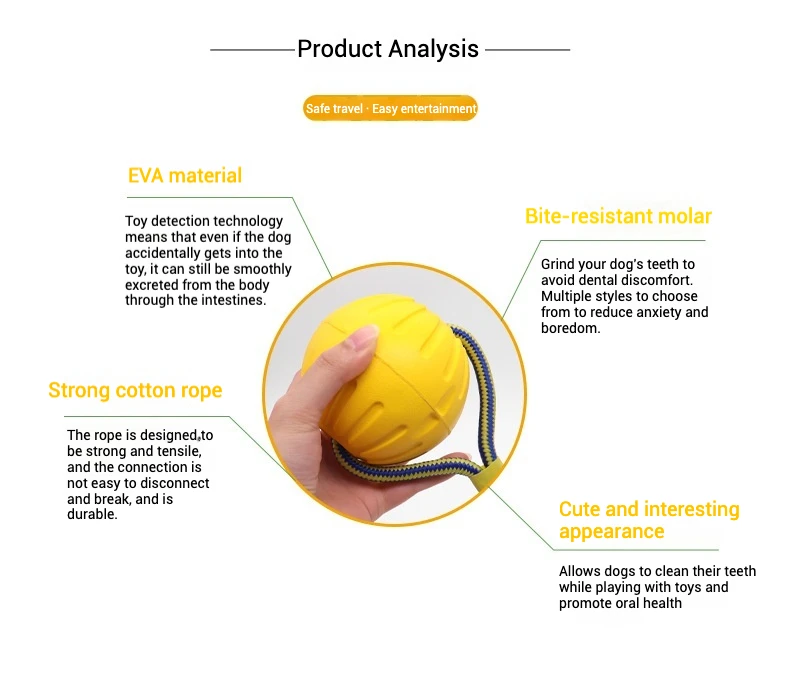 Product Analysis

Safe travel · Easy entertainment

EVA material

Toy detection technology means that even if the dog accidentally gets into the toy, it can still be smoothly excreted from the body through the intestines.

Bite-resistant molar

Grind your dog's teeth to avoid dental discomfort. Multiple styles to choose from to reduce anxiety and boredom.

Strong cotton rope

The rope is designed to be strong and tensile, and the connection is not easy to disconnect and break, and is durable.

Cute and interesting appearance

Allows dogs to clean their teeth while playing with toys and promote oral health